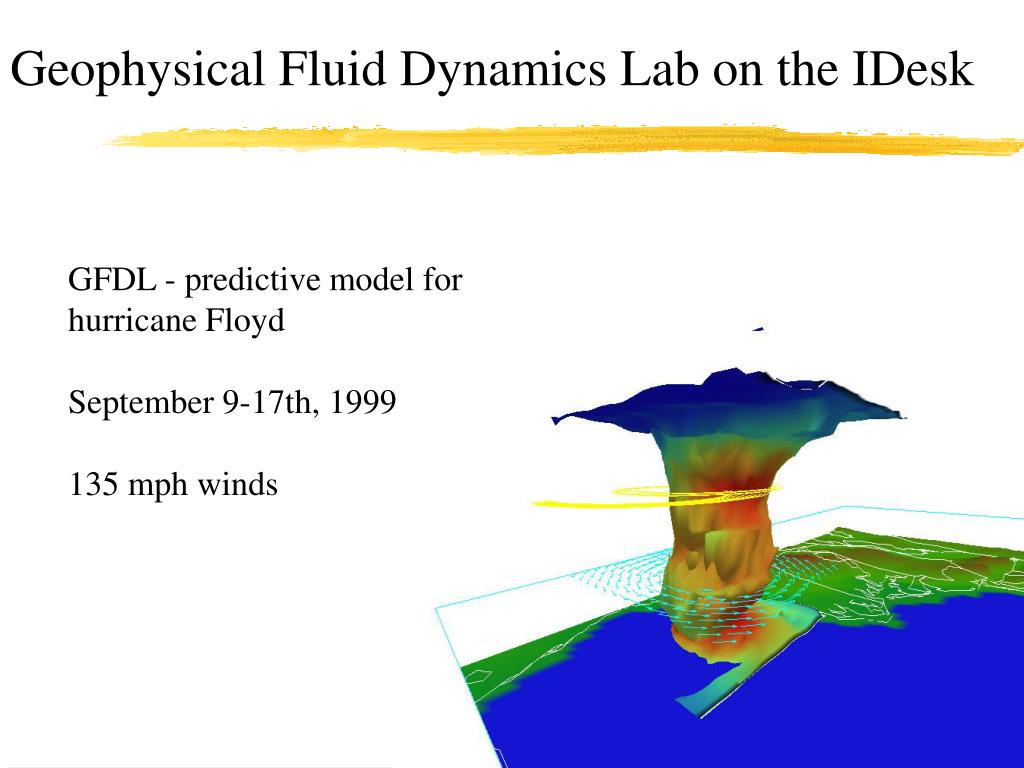 Geophysical Fluid Dynamics Lab on the IDesk

GFDL - predictive model for hurricane Floyd

September 9-17th, 1999

135 mph winds